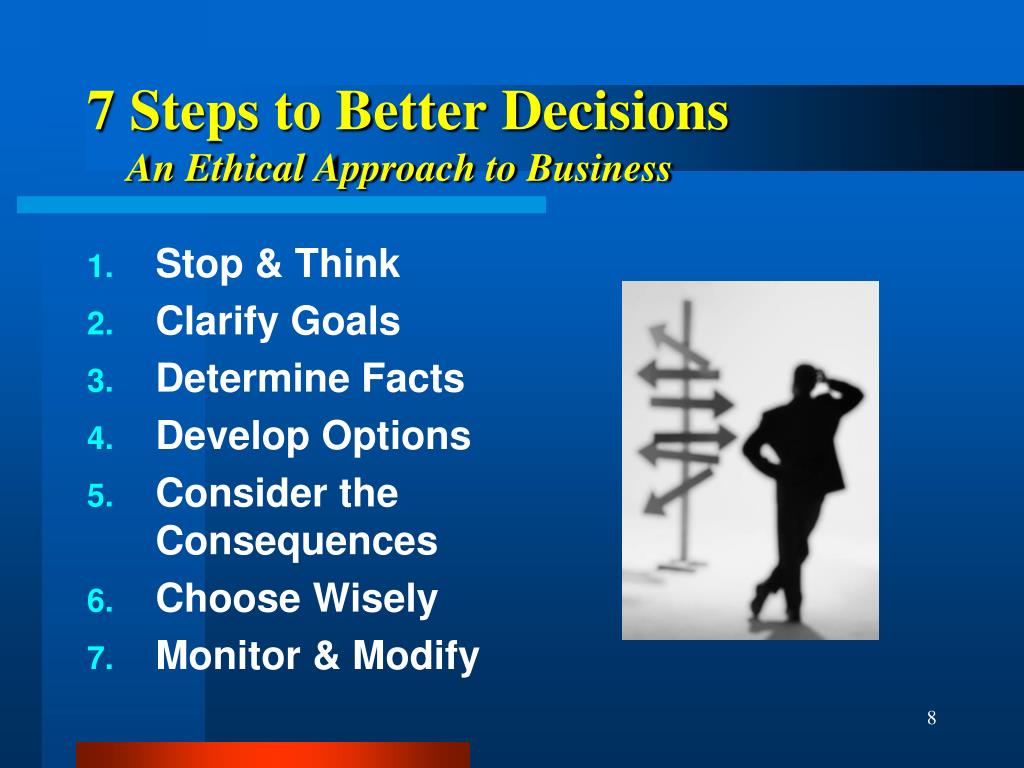 7 Steps to Better Decisions
An Ethical Approach to Business

1. Stop & Think
2. Clarify Goals
3. Determine Facts
4. Develop Options
5. Consider the Consequences
6. Choose Wisely
7. Monitor & Modify

8